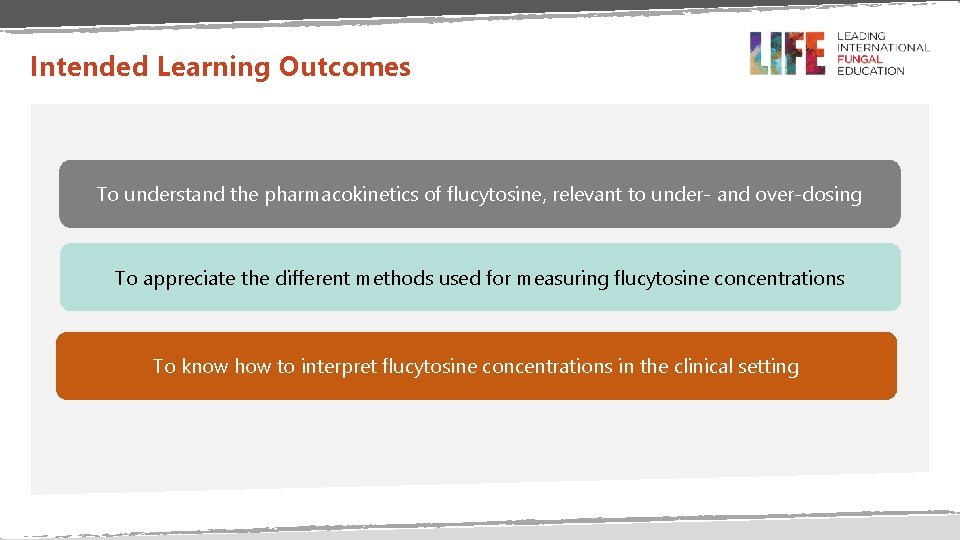 Intended Learning Outcomes

LIFE LEADING INTERNATIONAL FUNGAL EDUCATION

To understand the pharmacokinetics of flucytosine, relevant to under- and over-dosing

To appreciate the different methods used for measuring flucytosine concentrations

To know how to interpret flucytosine concentrations in the clinical setting